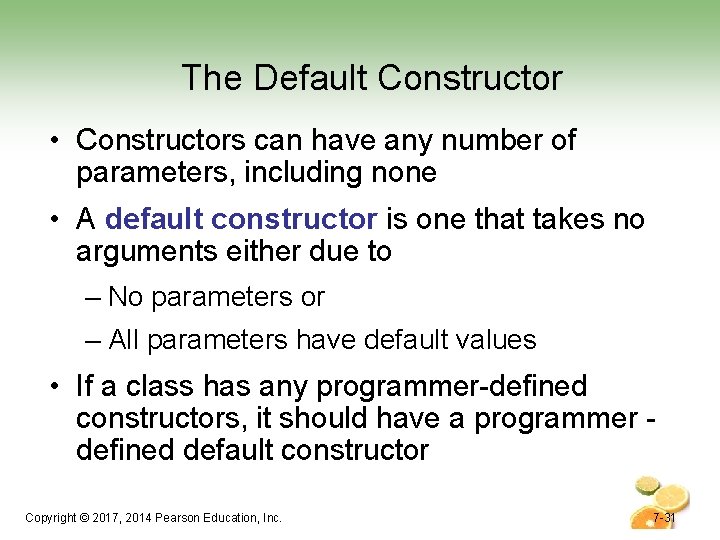 The Default Constructor

• Constructors can have any number of parameters, including none

• A default constructor is one that takes no arguments either due to

– No parameters or

– All parameters have default values

• If a class has any programmer-defined constructors, it should have a programmer - defined default constructor

Copyright © 2017, 2014 Pearson Education, Inc.

7-31